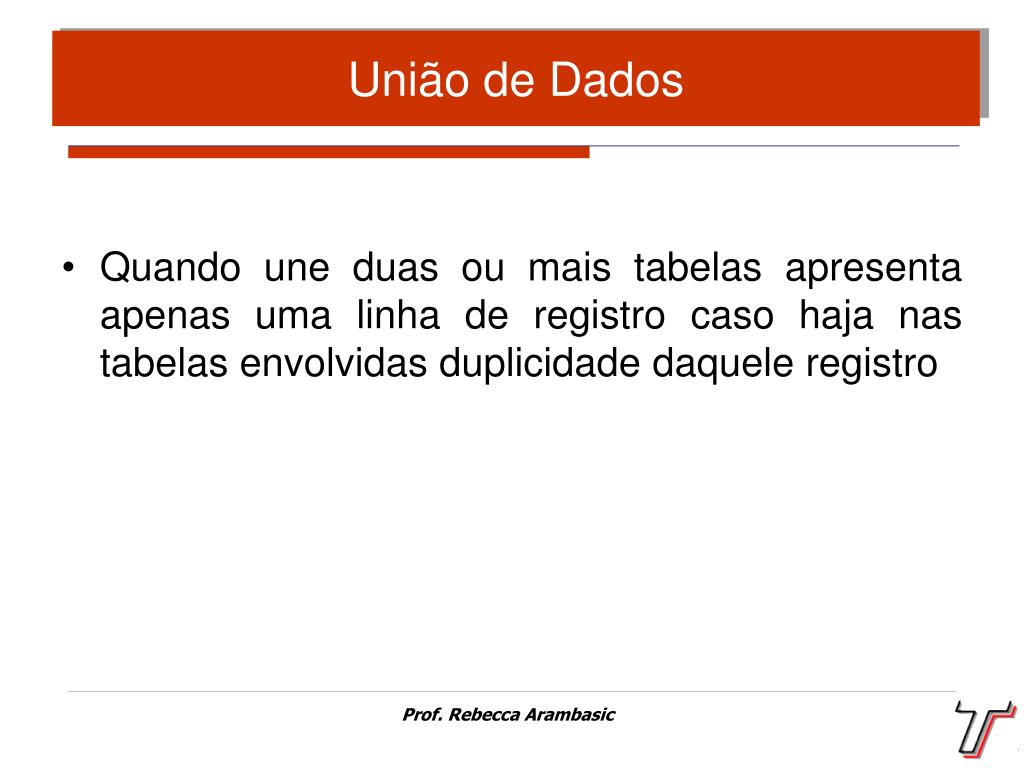 União de Dados

• Quando une duas ou mais tabelas apresenta apenas uma linha de registro caso haja nas tabelas envolvidas duplicidade daquele registro

Prof. Rebecca Arambasic